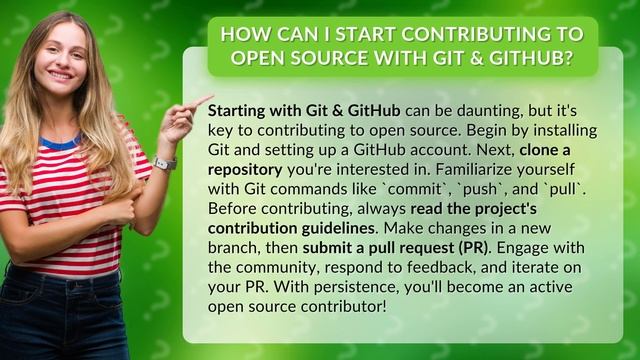 HOW CAN I START CONTRIBUTING TO OPEN SOURCE WITH GIT & GITHUB?

Starting with Git & GitHub can be daunting, but it's key to contributing to open source. Begin by installing Git and setting up a GitHub account. Next, clone a repository you're interested in. Familiarize yourself with Git commands like `commit`, `push`, and `pull`. Before contributing, always read the project's contribution guidelines. Make changes in a new branch, then submit a pull request (PR). Engage with the community, respond to feedback, and iterate on your PR. With persistence, you'll become an active open source contributor!